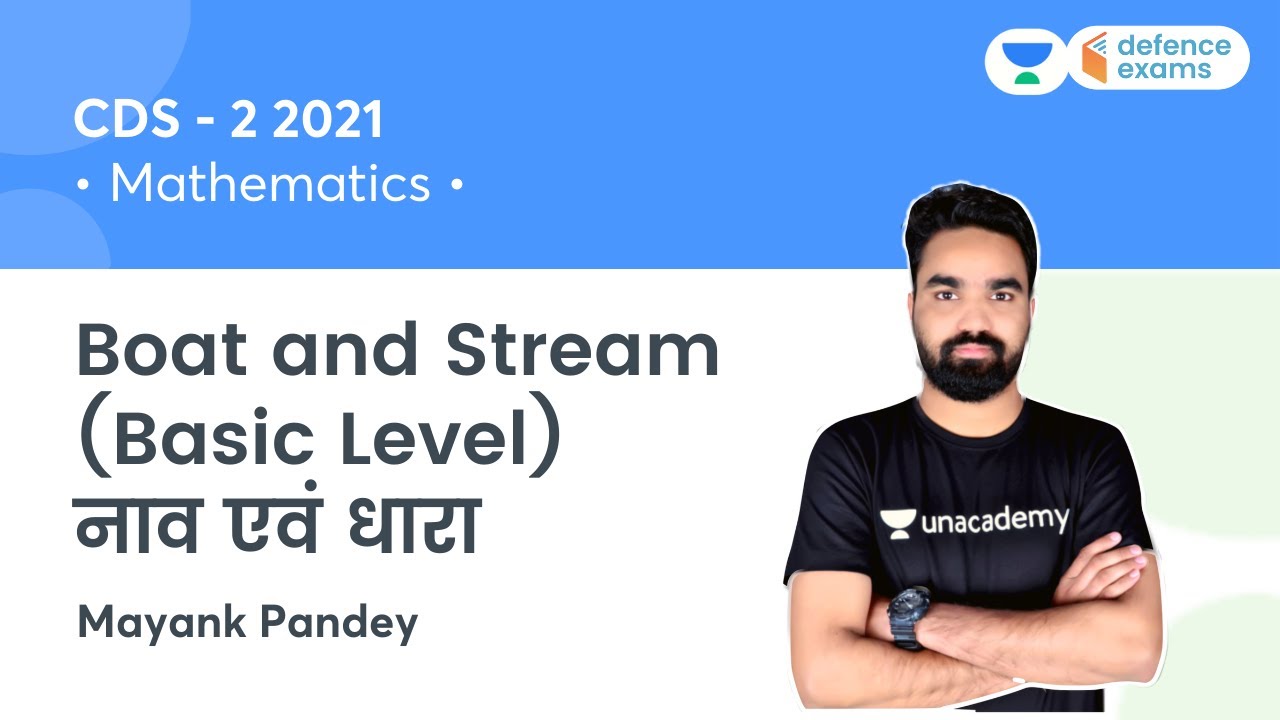 defence exams

CDS - 2 2021
• Mathematics •

Boat and Stream (Basic Level)
नाव एवं धारा

Mayank Pandey

unacademy